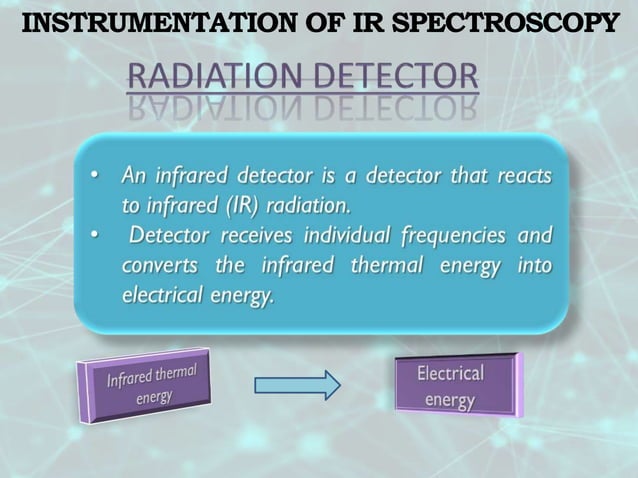 INSTRUMENTATION OF IR SPECTROSCOPY

RADIATION DETECTOR

• An infrared detector is a detector that reacts to infrared (IR) radiation.
• Detector receives individual frequencies and converts the infrared thermal energy into electrical energy.

Infrared thermal energy

Electrical energy